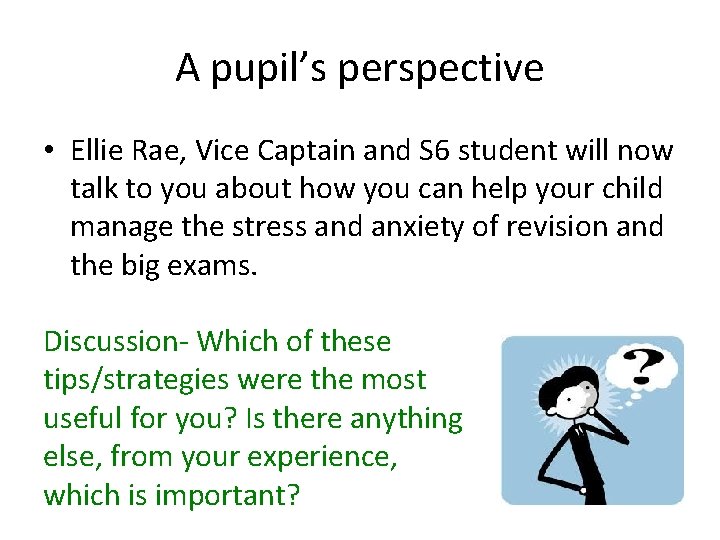 A pupil's perspective

• Ellie Rae, Vice Captain and S6 student will now talk to you about how you can help your child manage the stress and anxiety of revision and the big exams.

Discussion- Which of these tips/strategies were the most useful for you? Is there anything else, from your experience, which is important?

?